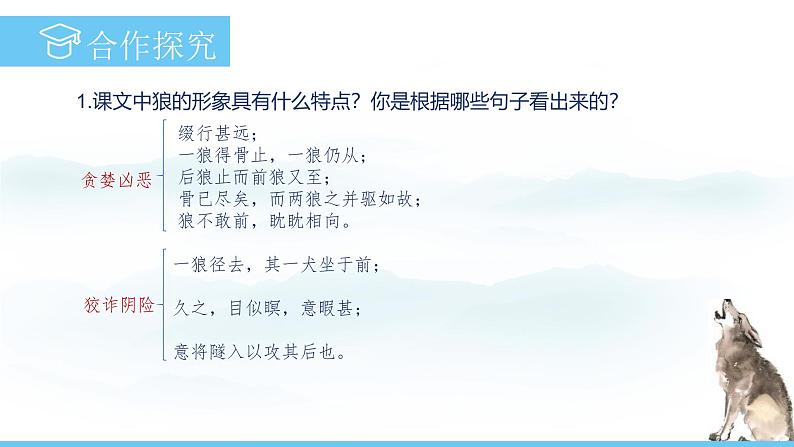 合作探究

1.课文中狼的形象具有什么特点？你是根据哪些句子看出来的？

贪婪凶恶

缀行甚远；
一狼得骨止，一狼仍从；
后狼止而前狼又至；
骨已尽矣，而两狼之并驱如故；
狼不敢前，眈眈相向。

狡诈阴险

一狼径去，其一犬坐于前；

久之，目似瞑，意暇甚；

意将隧入以攻其后也。